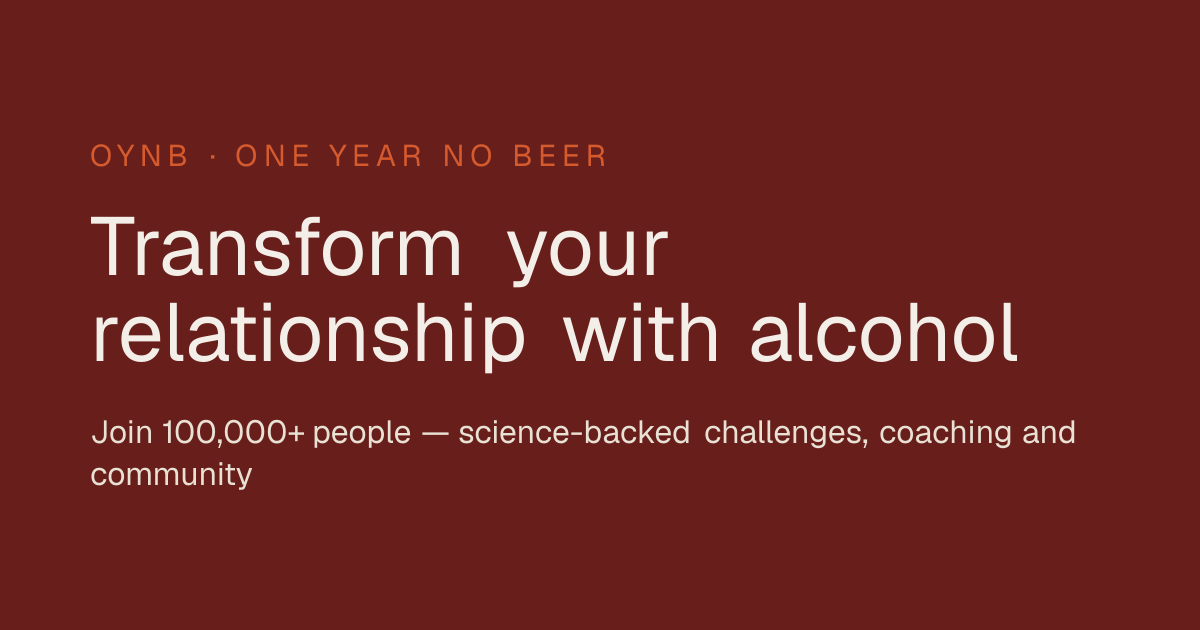 OYNB · ONE YEAR NO BEER

Transform your relationship with alcohol

Join 100,000+ people — science-backed challenges, coaching and community